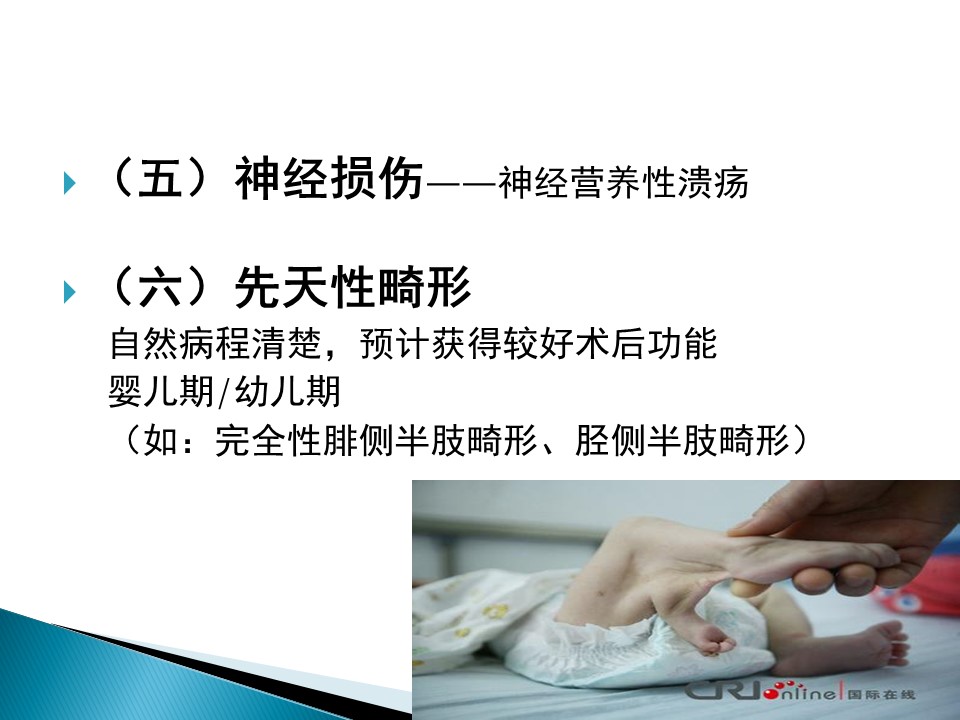 （五）神经损伤——神经营养性溃疡

（六）先天性畸形
自然病程清楚，预计获得较好术后功能
婴儿期/幼儿期
（如：完全性腓侧半肢畸形、胫侧半肢畸形）

CRI online 国际在线